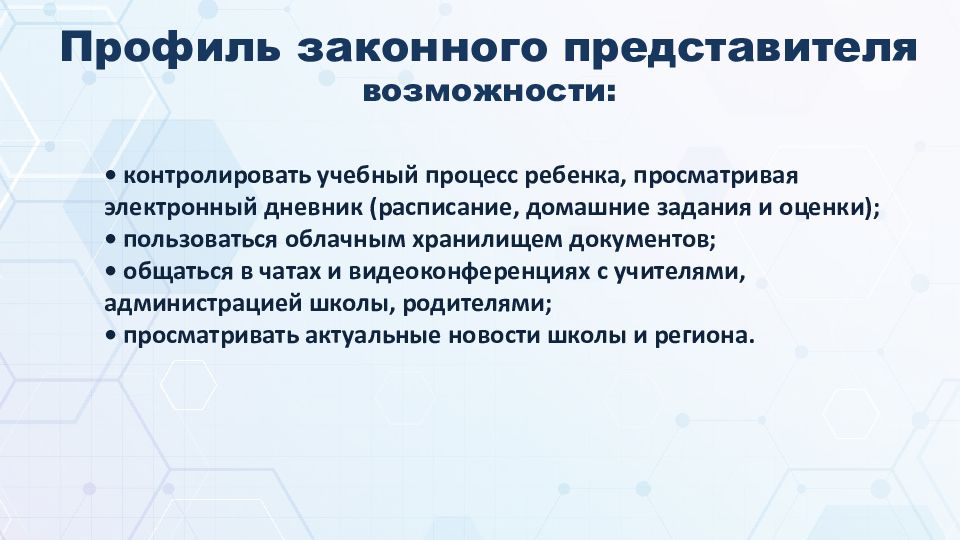 Профиль законного представителя
возможности:

• контролировать учебный процесс ребенка, просматривая электронный дневник (расписание, домашние задания и оценки);
• пользоваться облачным хранилищем документов;
• общаться в чатах и видеоконференциях с учителями, администрацией школы, родителями;
• просматривать актуальные новости школы и региона.